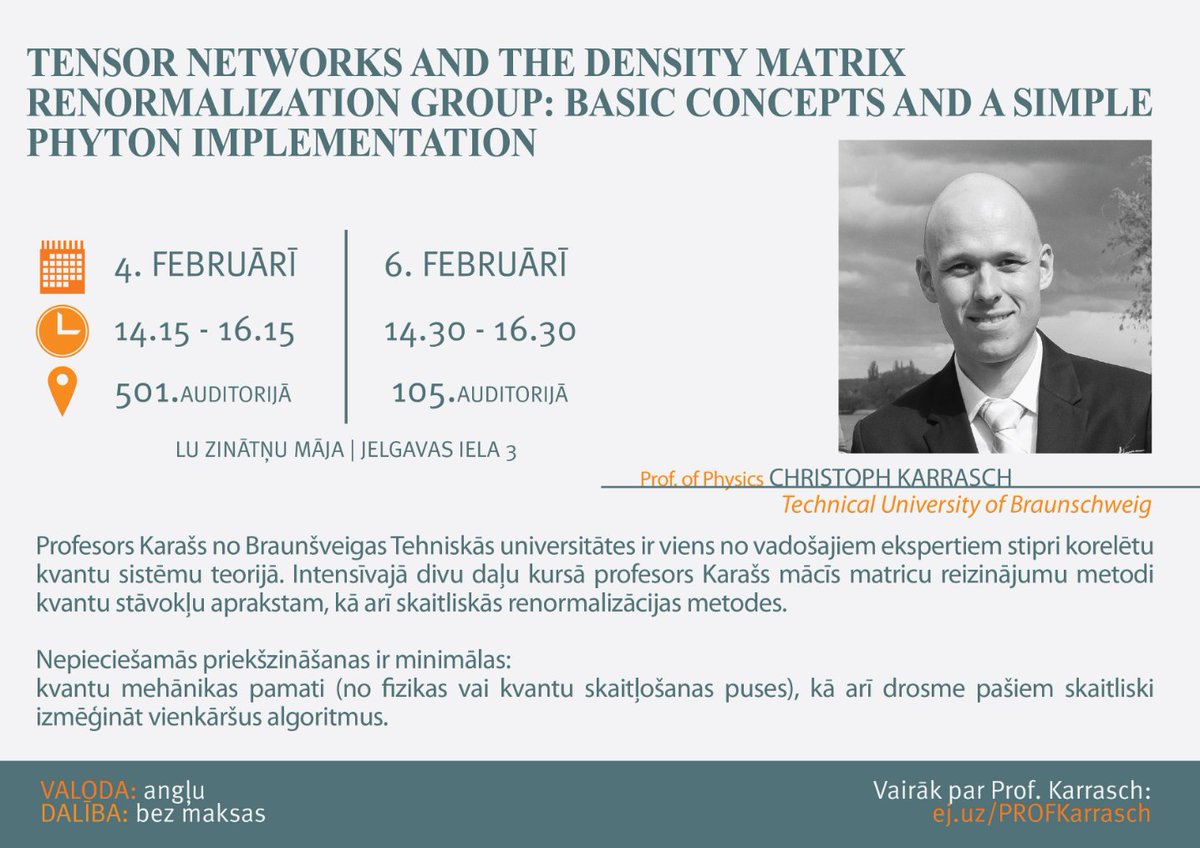 TENSOR NETWORKS AND THE DENSITY MATRIX RENORMALIZATION GROUP: BASIC CONCEPTS AND A SIMPLE PHYTON IMPLEMENTATION

4. FEBRUĀRĪ
14.15 - 16.15
501.AUDITORIJĀ

6. FEBRUĀRĪ
14.30 - 16.30
105.AUDITORIJĀ

LU ZINĀTŅU MĀJA | JELGAVAS IELA 3

Prof. of Physics CHRISTOPH KARRASCH
Technical University of Braunschweig

Profesors Karašs no Braunšveigas Tehniskās universitātes ir viens no vadošajiem ekspertiem stipri korelētu kvantu sistēmu teorijā. Intensīvajā divu daļu kursā profesors Karašs mācīs matricu reizinājumu metodi kvantu stāvokļu aprakstam, kā arī skaitliskās renormalizācijas metodes.

Nepieciešamās priekšzināšanas ir minimālas:
kvantu mehānikas pamati (no fizikas vai kvantu skaitļošanas puses), kā arī drosme pašiem skaitliski izmēģināt vienkāršus algoritmus.

VALODA: angļu
DALĪBA: bez maksas

Vairāk par Prof. Karrasch:
ej.uz/PROFKarrasch